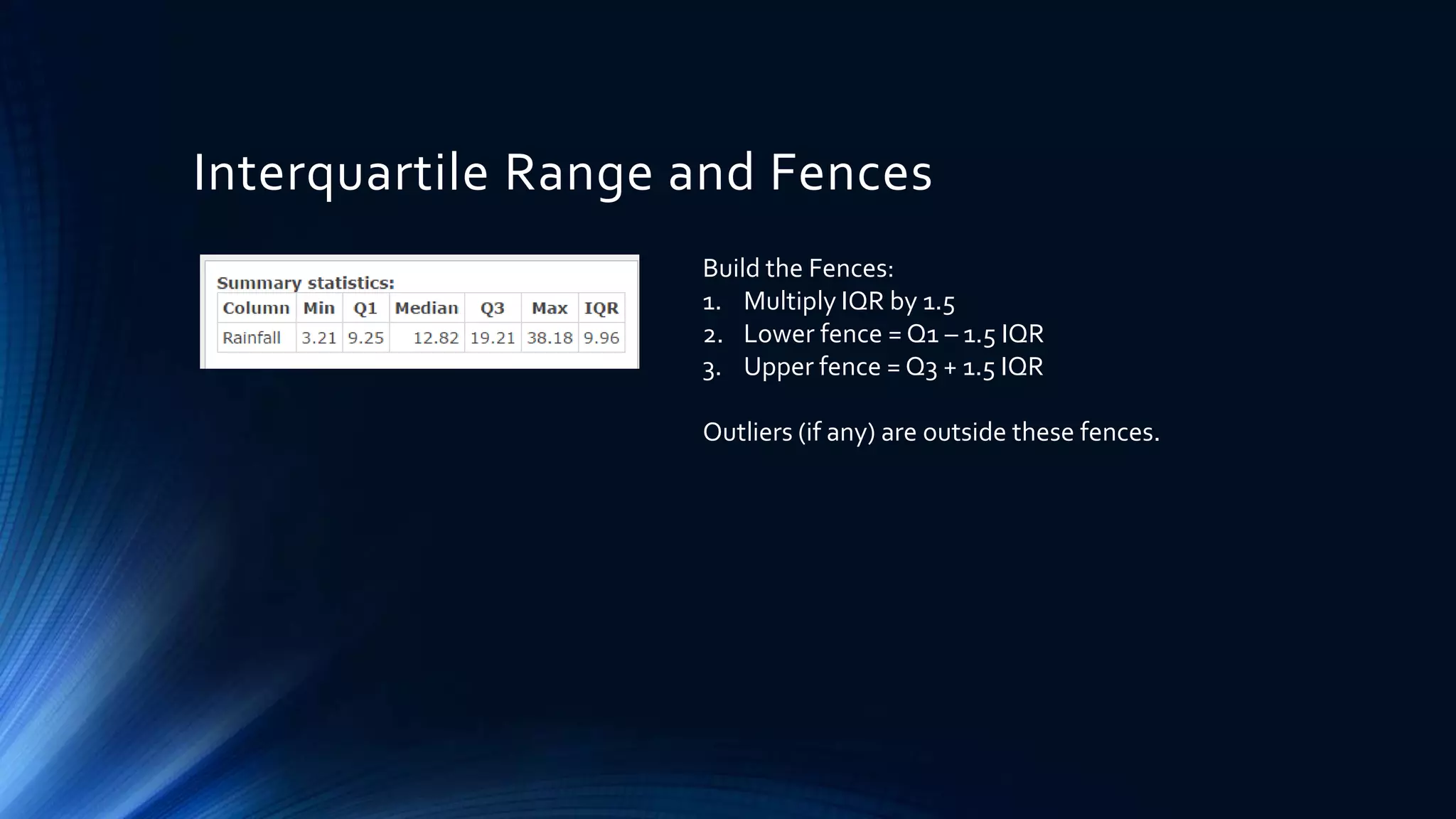 Interquartile Range and Fences

Summary statistics:

| Column | Min | Q1 | Median | Q3 | Max | IQR |
|---|---|---|---|---|---|---|
| Rainfall | 3.21 | 9.25 | 12.82 | 19.21 | 38.18 | 9.96 |

Build the Fences:
1. Multiply IQR by 1.5
2. Lower fence = Q1 – 1.5 IQR
3. Upper fence = Q3 + 1.5 IQR

Outliers (if any) are outside these fences.